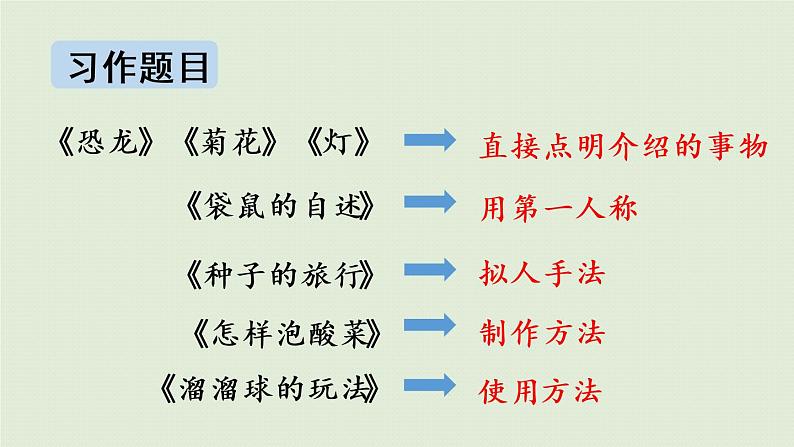 习作题目

《恐龙》《菊花》《灯》 直接点明介绍的事物

《袋鼠的自述》 用第一人称

《种子的旅行》 拟人手法

《怎样泡酸菜》 制作方法

《溜溜球的玩法》 使用方法